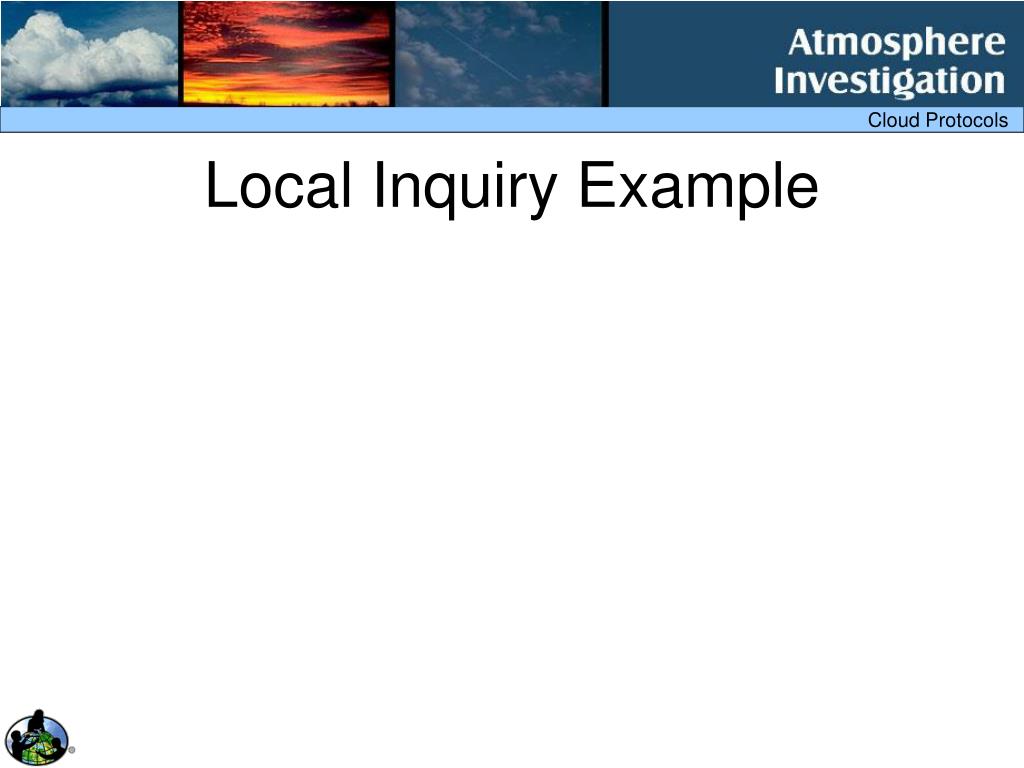 Atmosphere Investigation

Cloud Protocols

Local Inquiry Example